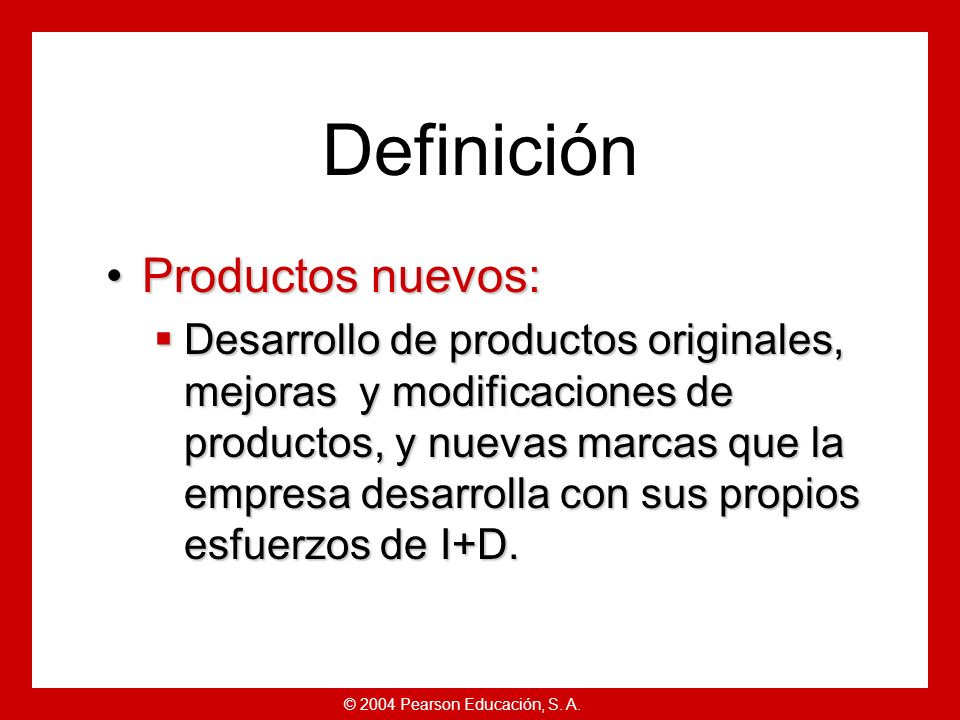 Definición

• Productos nuevos:

▪ Desarrollo de productos originales, mejoras y modificaciones de productos, y nuevas marcas que la empresa desarrolla con sus propios esfuerzos de I+D.

© 2004 Pearson Educación, S. A.